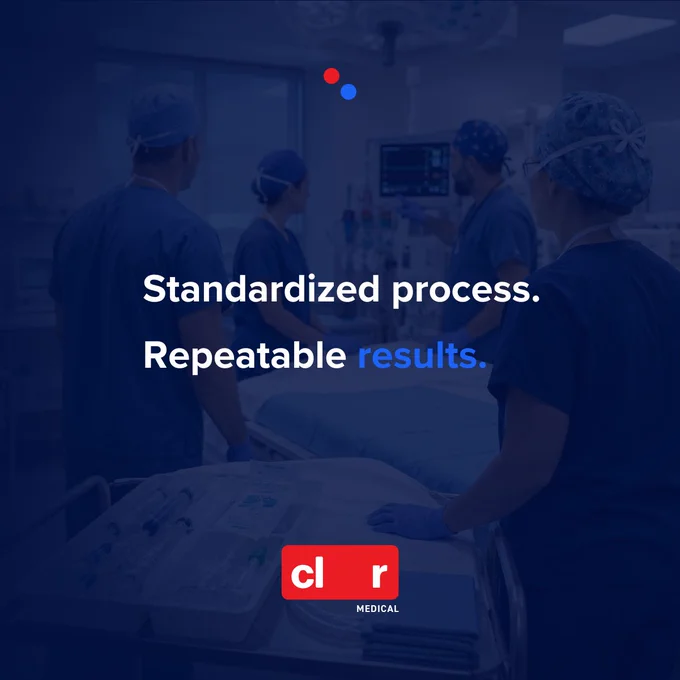 Standardized process.

Repeatable results.

cl r

MEDICAL